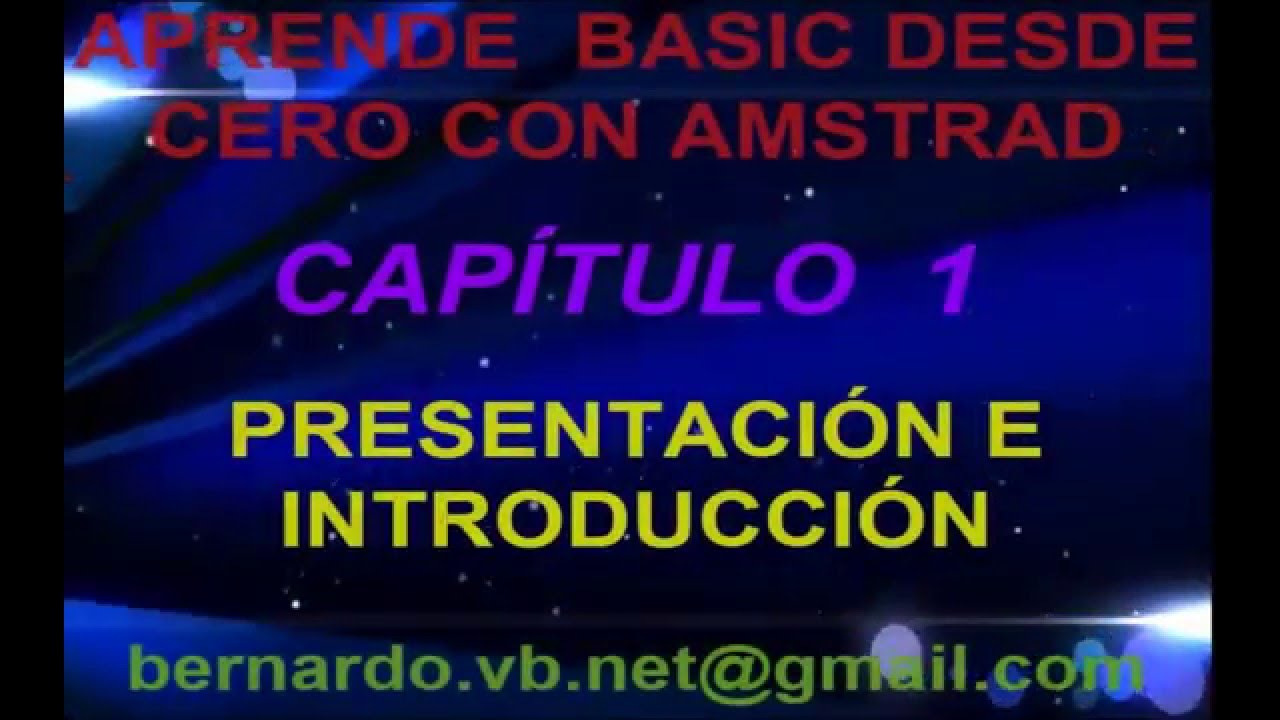 APRENDE BASIC DESDE CERO CON AMSTRAD

CAPÍTULO 1

PRESENTACIÓN E INTRODUCCIÓN

bernardo.vb.net@gmail.com